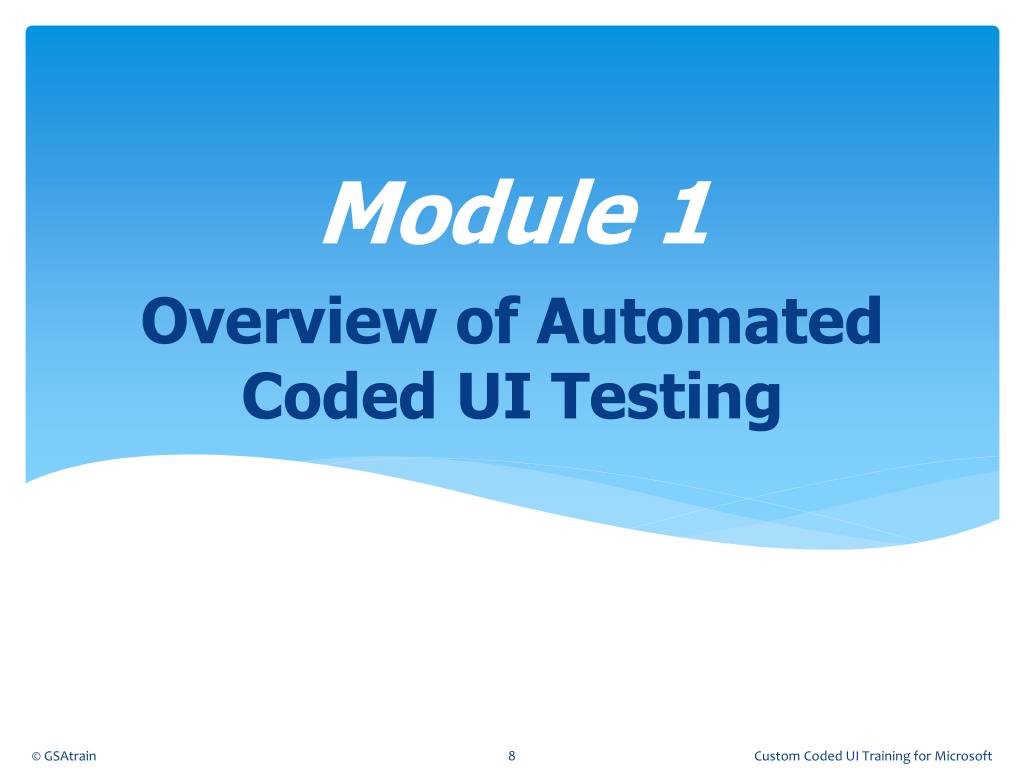 Module 1

Overview of Automated Coded UI Testing

© GSAtrain

8

Custom Coded UI Training for Microsoft